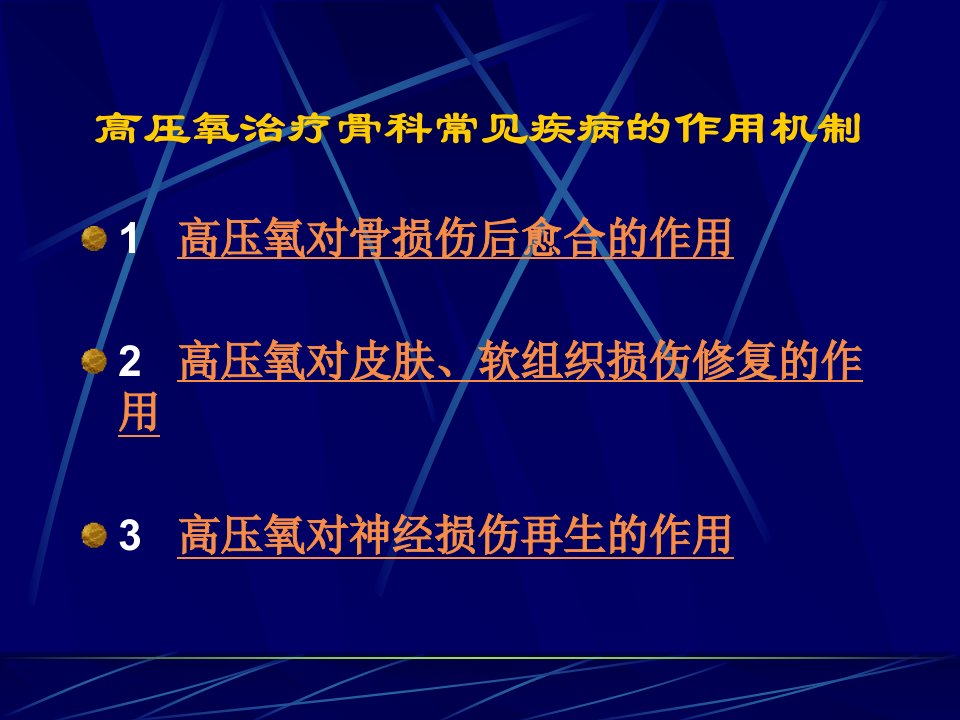 高压氧治疗骨科常见疾病的作用机制

1 高压氧对骨损伤后愈合的作用

2 高压氧对皮肤、软组织损伤修复的作用

3 高压氧对神经损伤再生的作用